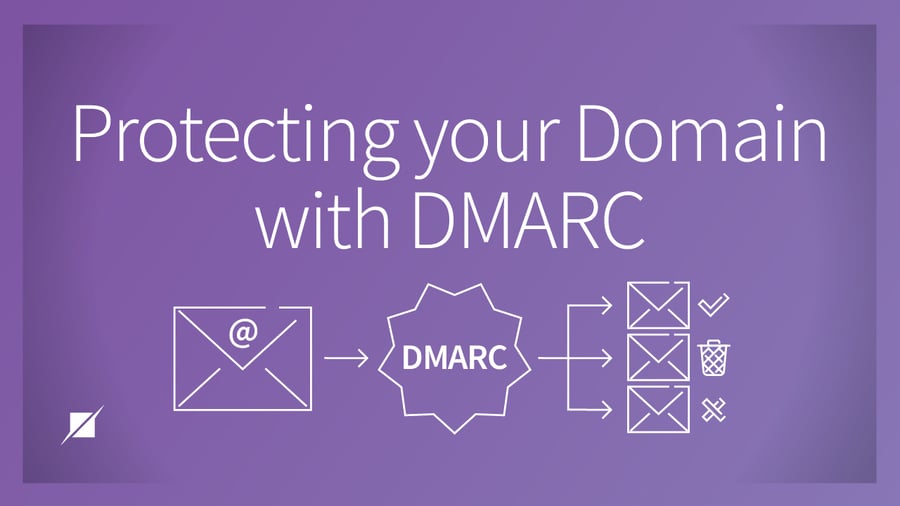 Protecting your Domain with DMARC

@

DMARC